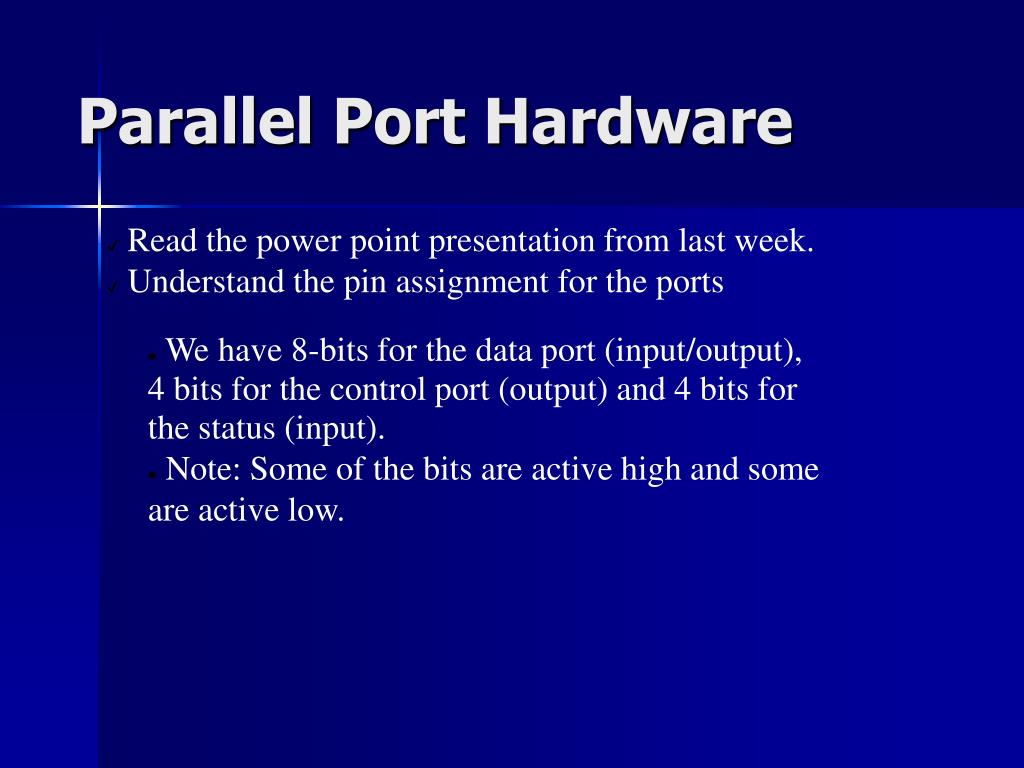 Parallel Port Hardware

Read the power point presentation from last week.

Understand the pin assignment for the ports

We have 8-bits for the data port (input/output), 4 bits for the control port (output) and 4 bits for the status (input).

Note: Some of the bits are active high and some are active low.